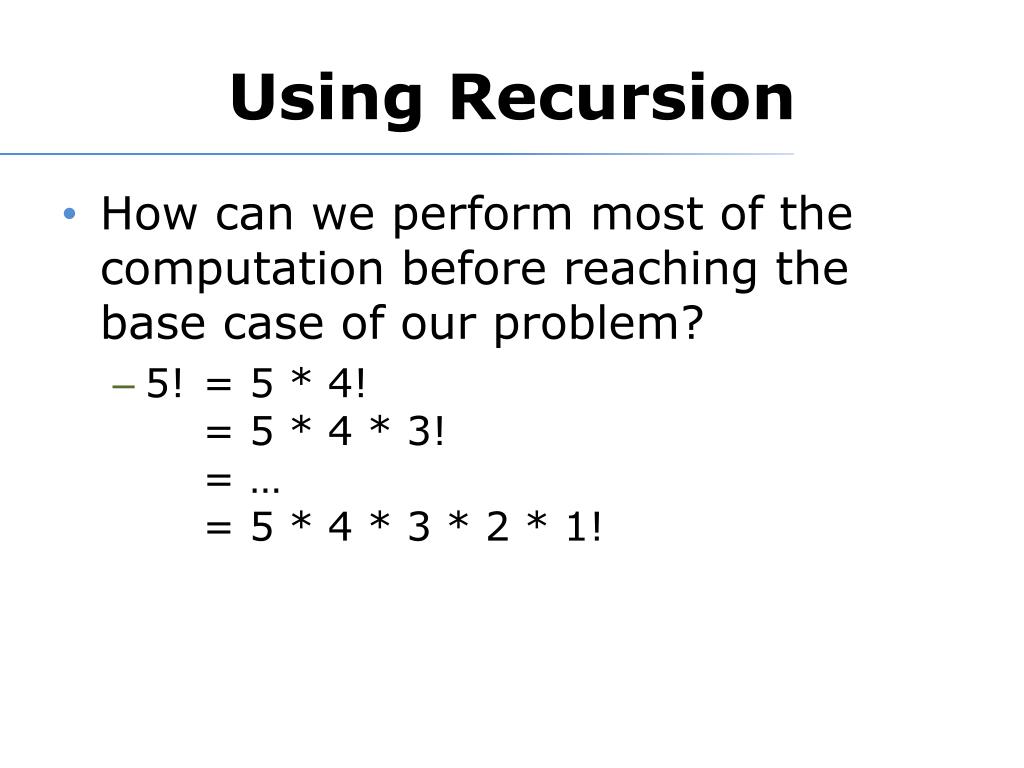 Using Recursion

• How can we perform most of the computation before reaching the base case of our problem?

– 5! = 5 * 4!
= 5 * 4 * 3!
= …
= 5 * 4 * 3 * 2 * 1!